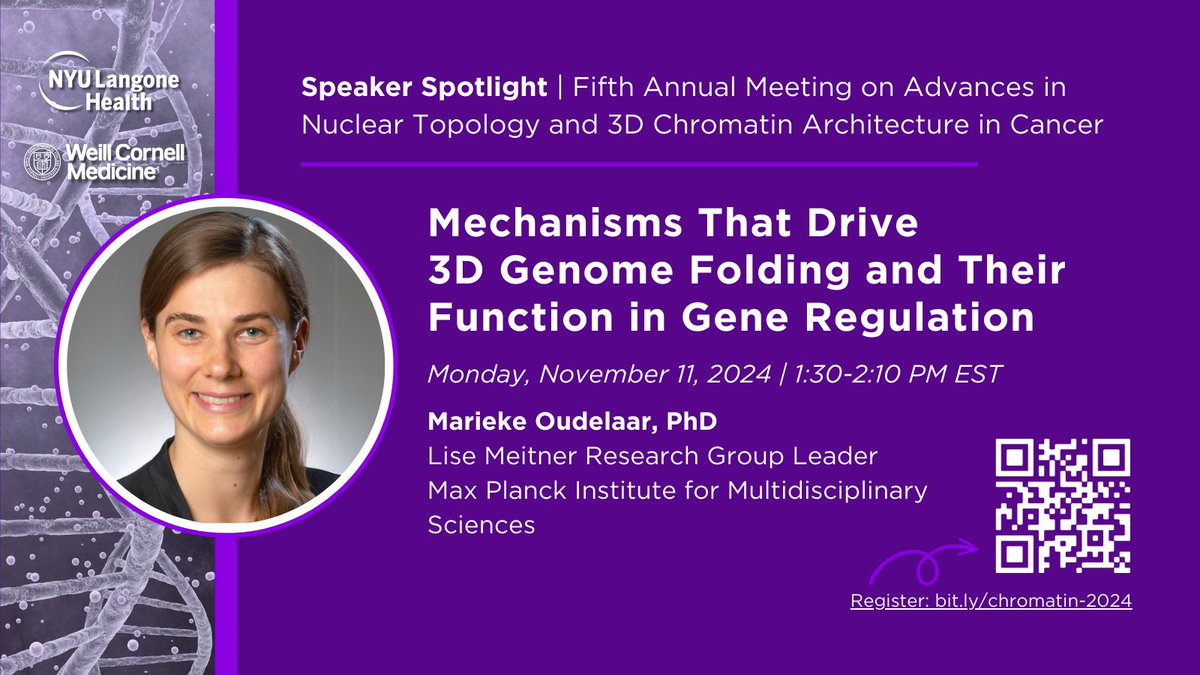 NYU Langone Health

Weill Cornell Medicine

Speaker Spotlight | Fifth Annual Meeting on Advances in Nuclear Topology and 3D Chromatin Architecture in Cancer

Mechanisms That Drive 3D Genome Folding and Their Function in Gene Regulation

Monday, November 11, 2024 | 1:30-2:10 PM EST

Marieke Oudelaar, PhD
Lise Meitner Research Group Leader
Max Planck Institute for Multidisciplinary Sciences

Register: bit.ly/chromatin-2024